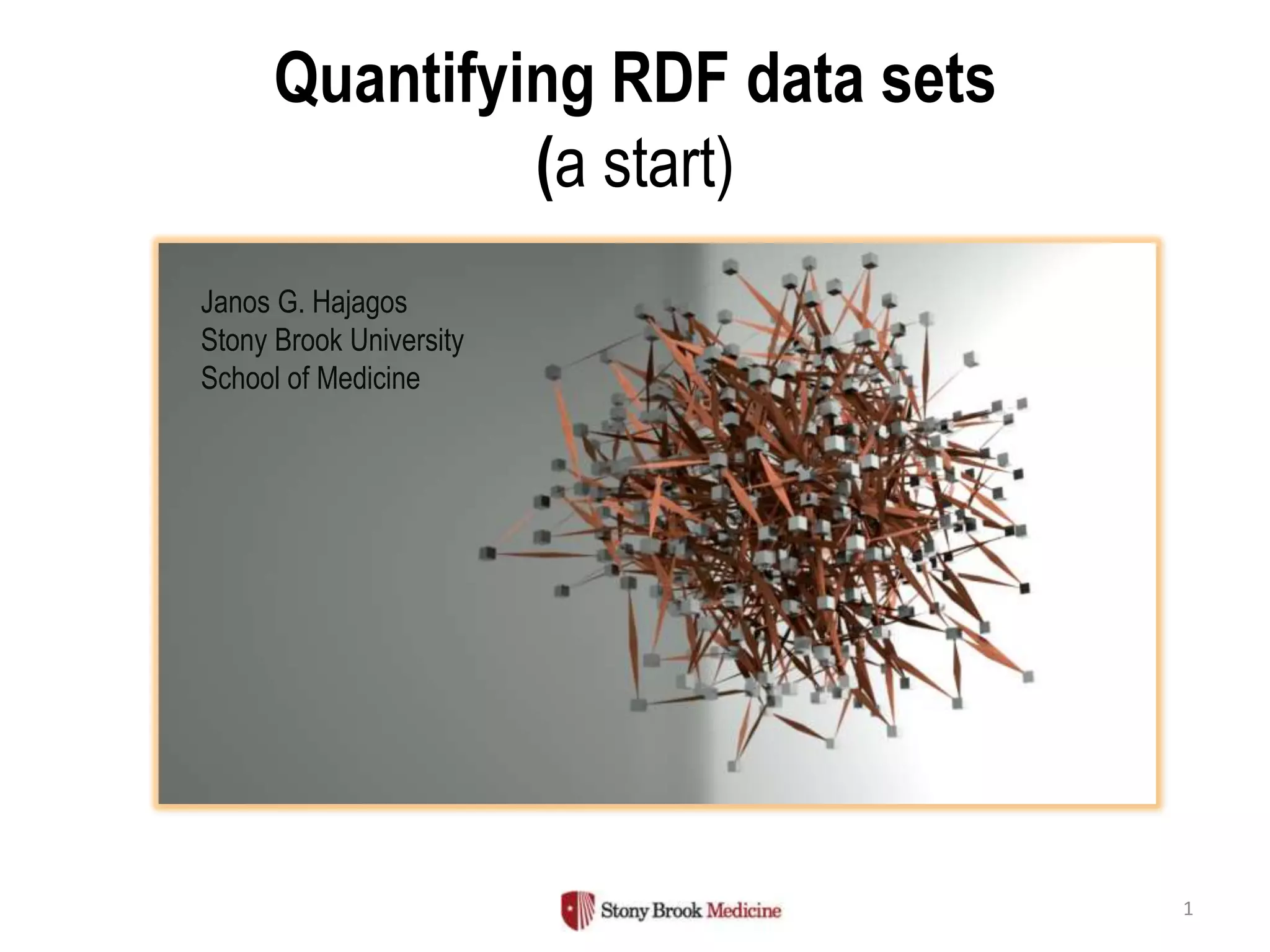 Quantifying RDF data sets
(a start)

Janos G. Hajagos
Stony Brook University
School of Medicine

Stony Brook Medicine

1